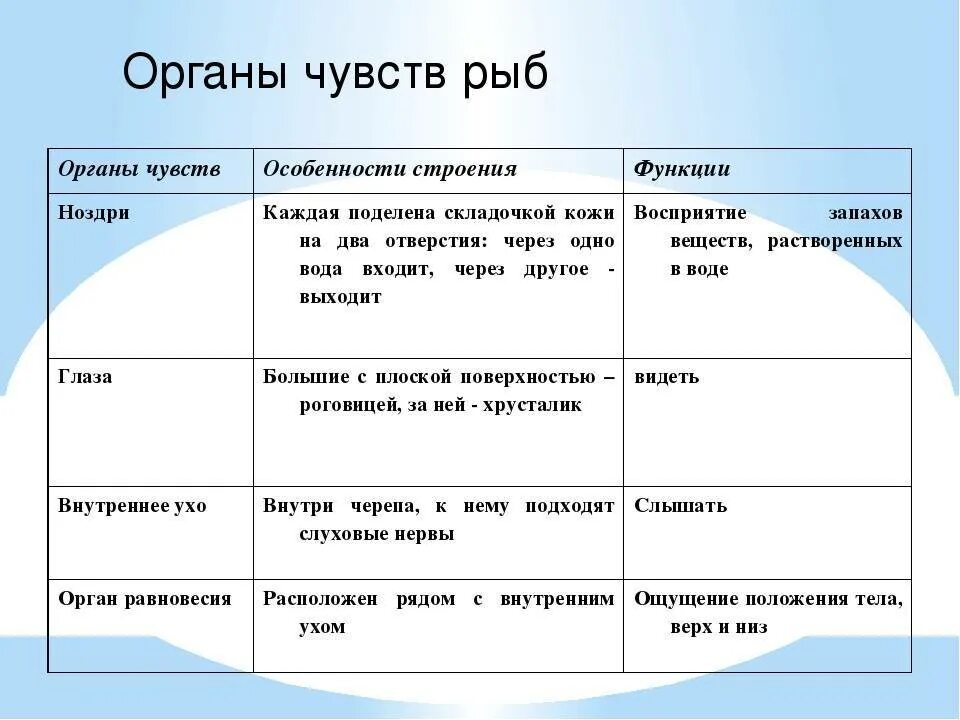 Органы чувств рыб

| Органы чувств | Особенности строения | Функции |
|---|---|---|
| Ноздри | Каждая поделена складочкой кожи на два отверстия: через одно вода входит, через другое - выходит | Восприятие запахов веществ, растворенных в воде |
| Глаза | Большие с плоской поверхностью – роговицей, за ней - хрусталик | видеть |
| Внутреннее ухо | Внутри черепа, к нему подходят слуховые нервы | Слышать |
| Орган равновесия | Расположен рядом с внутренним ухом | Ощущение положения тела, верх и низ |